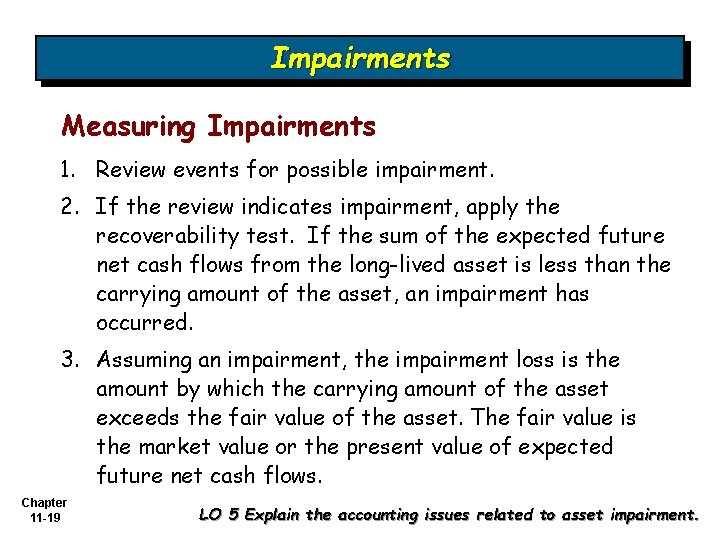 Impairments

Measuring Impairments

1. Review events for possible impairment.

2. If the review indicates impairment, apply the recoverability test. If the sum of the expected future net cash flows from the long-lived asset is less than the carrying amount of the asset, an impairment has occurred.

3. Assuming an impairment, the impairment loss is the amount by which the carrying amount of the asset exceeds the fair value of the asset. The fair value is the market value or the present value of expected future net cash flows.

Chapter 11-19

LO 5 Explain the accounting issues related to asset impairment.